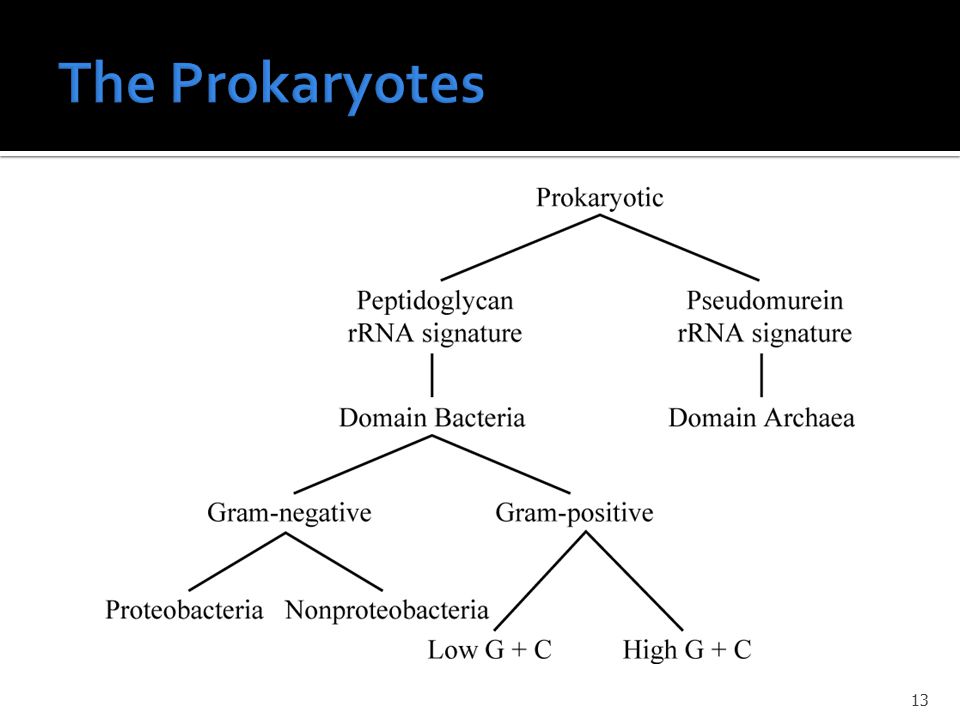 The Prokaryotes

Prokaryotic

Peptidoglycan rRNA signature

Pseudomurein rRNA signature

Domain Bacteria

Domain Archaea

Gram-negative

Gram-positive

Proteobacteria

Nonproteobacteria

Low G + C

High G + C

13